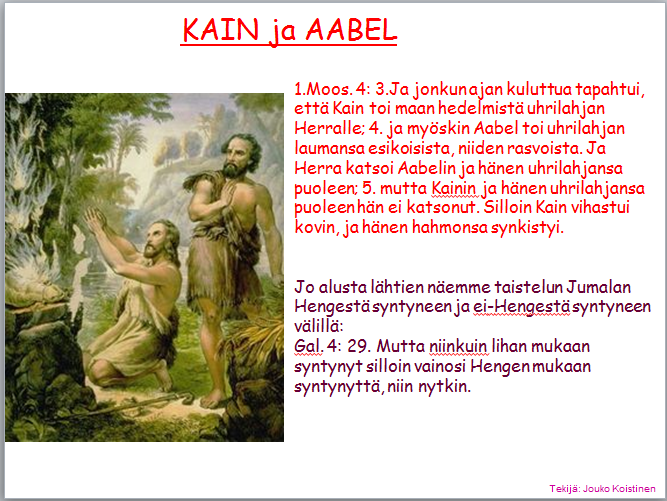 KAIN ja AABEL

1.Moos. 4: 3.Ja jonkun ajan kuluttua tapahtui, että Kain toi maan hedelmistä uhrilahjan Herralle; 4. ja myöskin Aabel toi uhrilahjan laumansa esikoisista, niiden rasvoista. Ja Herra katsoi Aabelin ja hänen uhrilahjansa puoleen; 5. mutta Kainin ja hänen uhrilahjansa puoleen hän ei katsonut. Silloin Kain vihastui kovin, ja hänen hahmonsa synkistyi.

Jo alusta lähtien näemme taistelun Jumalan Hengestä syntyneen ja ei-Hengestä syntyneen välillä:
Gal. 4: 29. Mutta niinkuin lihan mukaan syntynyt silloin vainosi Hengen mukaan syntynyttä, niin nytkin.

Tekijä: Jouko Koistinen